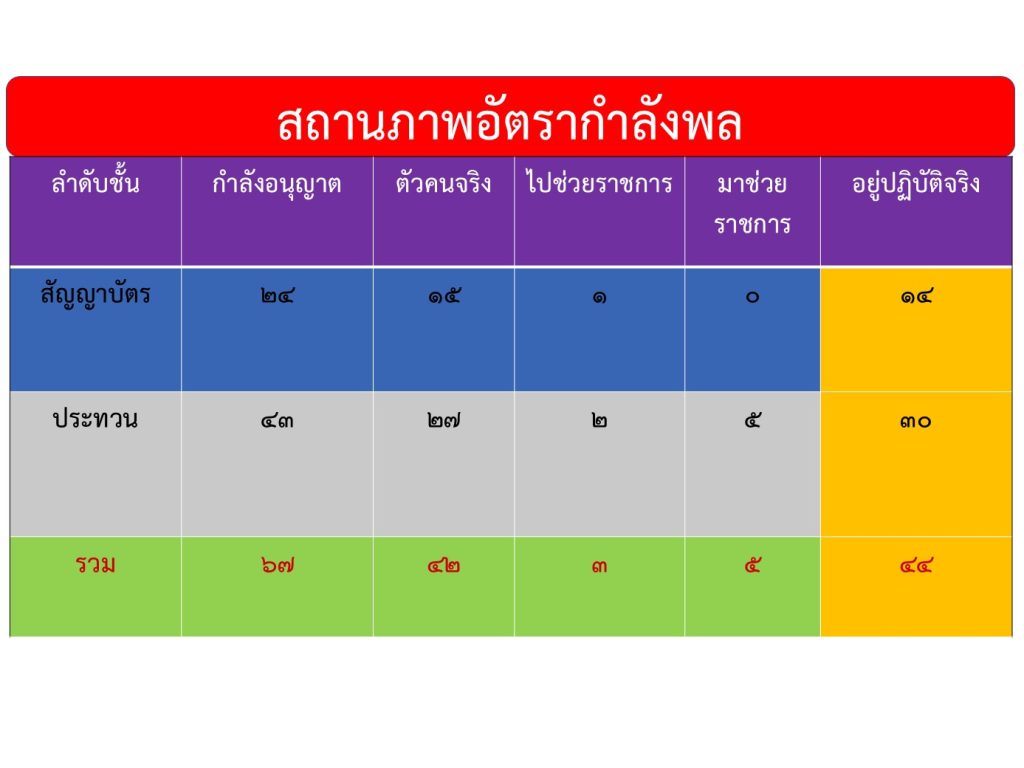 สถานภาพอัตรากำลังพล

| ลำดับชั้น | กำลังอนุญาต | ตัวคนจริง | ไปช่วยราชการ | มาช่วยราชการ | อยู่ปฏิบัติจริง |
|---|---|---|---|---|---|
| สัญญาบัตร | ๒๔ | ๑๕ | ๑ | ๐ | ๑๔ |
| ประทวน | ๔๓ | ๒๗ | ๒ | ๕ | ๓๐ |
| รวม | ๖๗ | ๔๒ | ๓ | ๕ | ๔๔ |